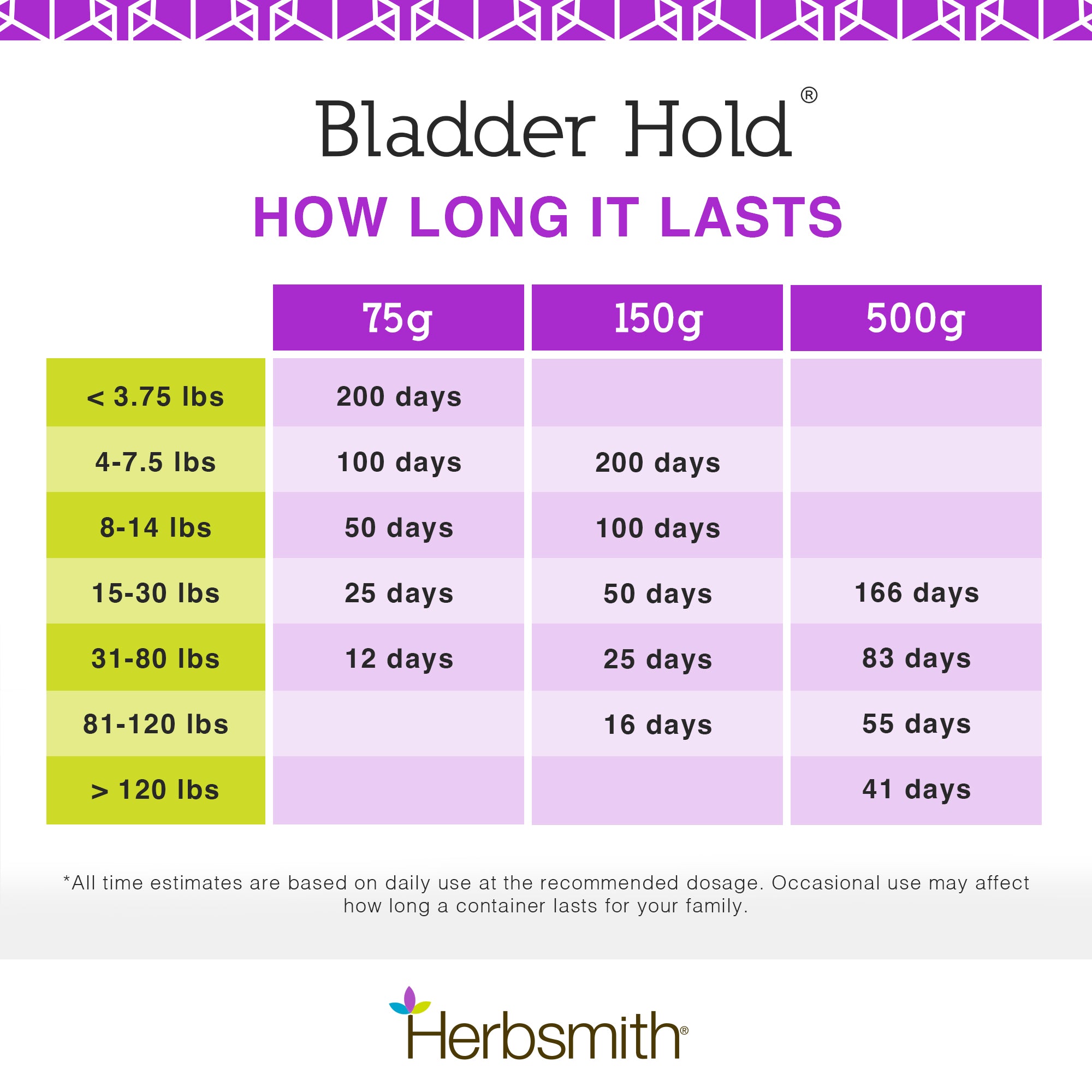 Bladder Hold®

HOW LONG IT LASTS

| | 75g | 150g | 500g |
|---|---|---|---|
| < 3.75 lbs | 200 days | | |
| 4-7.5 lbs | 100 days | 200 days | |
| 8-14 lbs | 50 days | 100 days | |
| 15-30 lbs | 25 days | 50 days | 166 days |
| 31-80 lbs | 12 days | 25 days | 83 days |
| 81-120 lbs | | 16 days | 55 days |
| > 120 lbs | | | 41 days |

*All time estimates are based on daily use at the recommended dosage. Occasional use may affect how long a container lasts for your family.

Herbsmith®